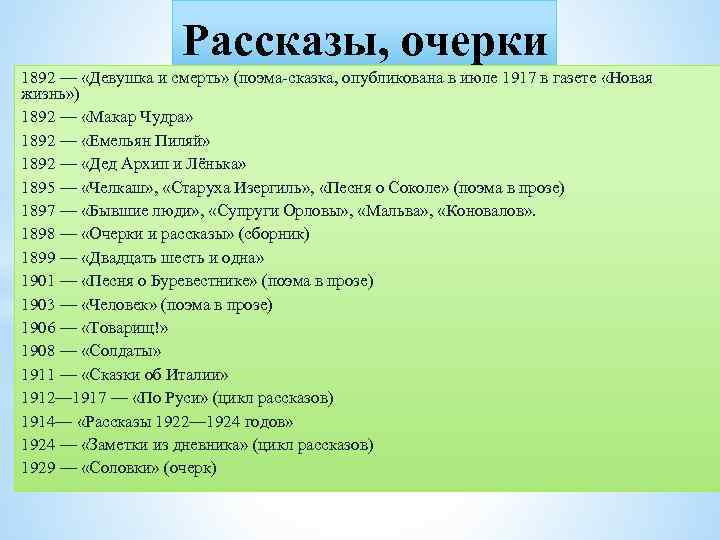 Рассказы, очерки

1892 — «Девушка и смерть» (поэма-сказка, опубликована в июле 1917 в газете «Новая жизнь»)
1892 — «Макар Чудра»
1892 — «Емельян Пиляй»
1892 — «Дед Архип и Лёнька»
1895 — «Челкаш», «Старуха Изергиль», «Песня о Соколе» (поэма в прозе)
1897 — «Бывшие люди», «Супруги Орловы», «Мальва», «Коновалов».
1898 — «Очерки и рассказы» (сборник)
1899 — «Двадцать шесть и одна»
1901 — «Песня о Буревестнике» (поэма в прозе)
1903 — «Человек» (поэма в прозе)
1906 — «Товарищ!»
1908 — «Солдаты»
1911 — «Сказки об Италии»
1912—1917 — «По Руси» (цикл рассказов)
1914— «Рассказы 1922—1924 годов»
1924 — «Заметки из дневника» (цикл рассказов)
1929 — «Соловки» (очерк)